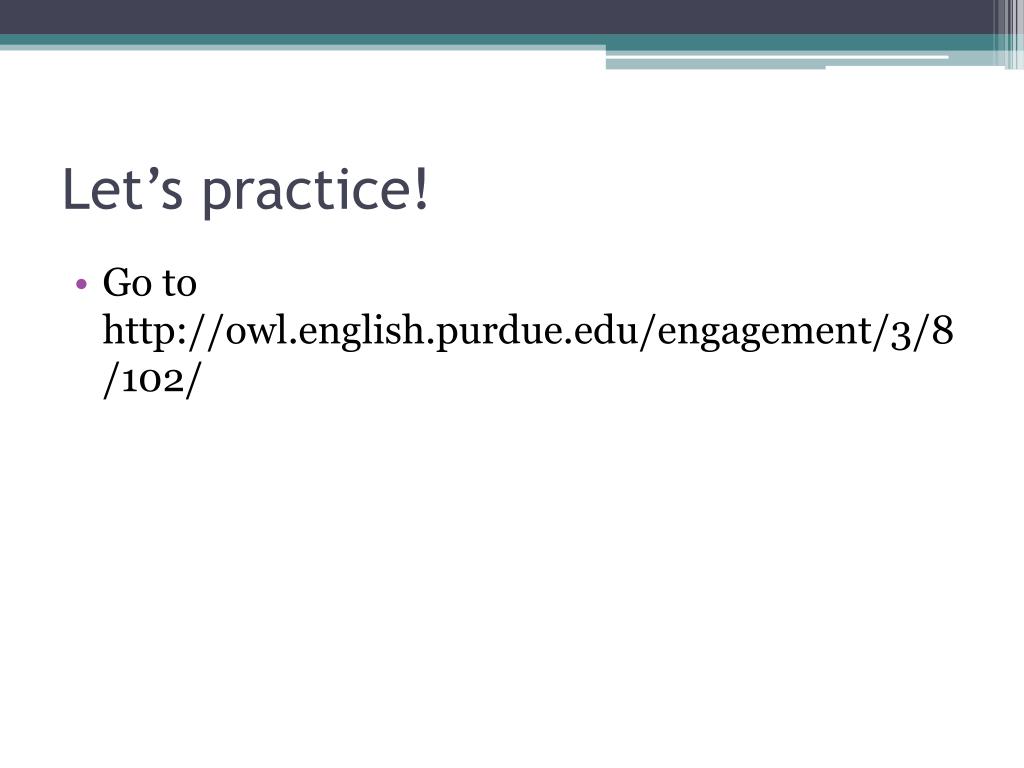 Let’s practice!

• Go to http://owl.english.purdue.edu/engagement/3/8/102/